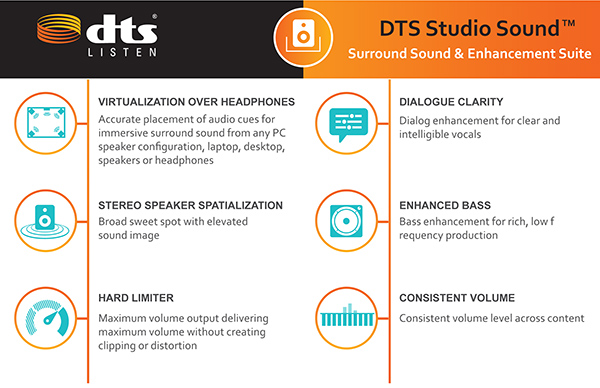 dts®
LISTEN

DTS Studio Sound™
Surround Sound & Enhancement Suite

VIRTUALIZATION OVER HEADPHONES
Accurate placement of audio cues for immersive surround sound from any PC speaker configuration, laptop, desktop, speakers or headphones

STEREO SPEAKER SPATIALIZATION
Broad sweet spot with elevated sound image

HARD LIMITER
Maximum volume output delivering maximum volume without creating clipping or distortion

DIALOGUE CLARITY
Dialog enhancement for clear and intelligible vocals

ENHANCED BASS
Bass enhancement for rich, low f requency production

CONSISTENT VOLUME
Consistent volume level across content